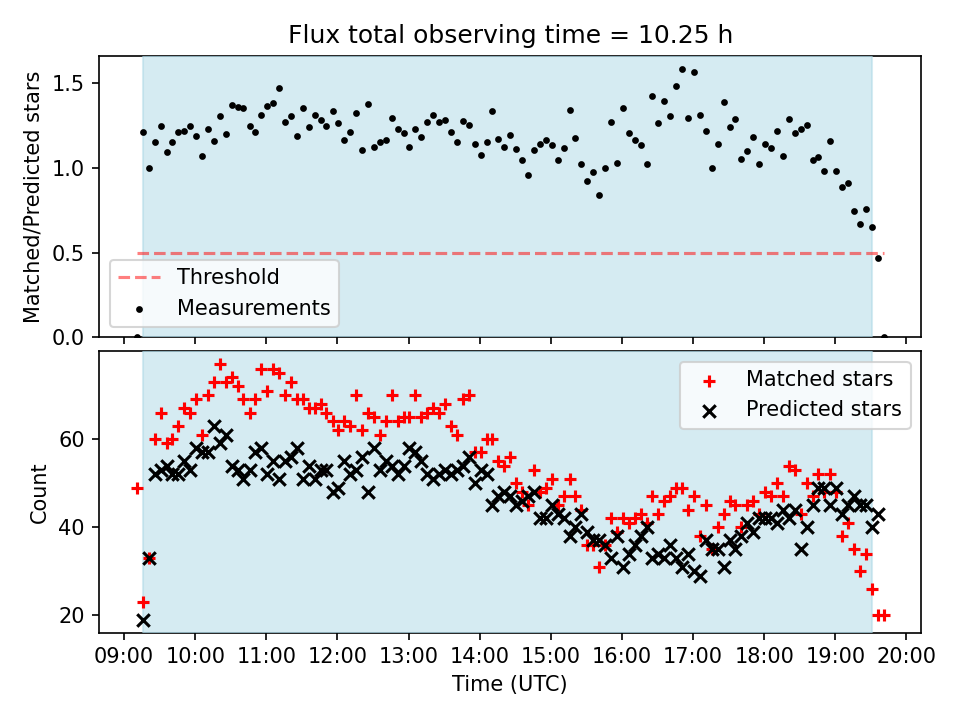 Flux total observing time = 10.25 h

Matched/Predicted stars

1.5
1.0
0.5
0.0

Threshold
Measurements

Count

60
40
20

Matched stars
Predicted stars

09:00 10:00 11:00 12:00 13:00 14:00 15:00 16:00 17:00 18:00 19:00 20:00

Time (UTC)